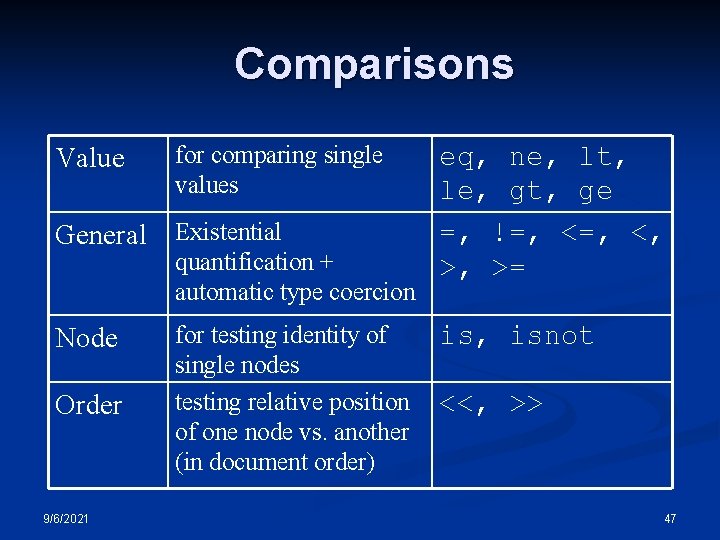 Comparisons

| Value | for comparing single values | eq, ne, lt, le, gt, ge |
|---|---|---|
| General | Existential quantification + automatic type coercion | =, !=, <=, <, >, >= |
| Node | for testing identity of single nodes | is, isnot |
| Order | testing relative position of one node vs. another (in document order) | <<, >> |

9/6/2021

47